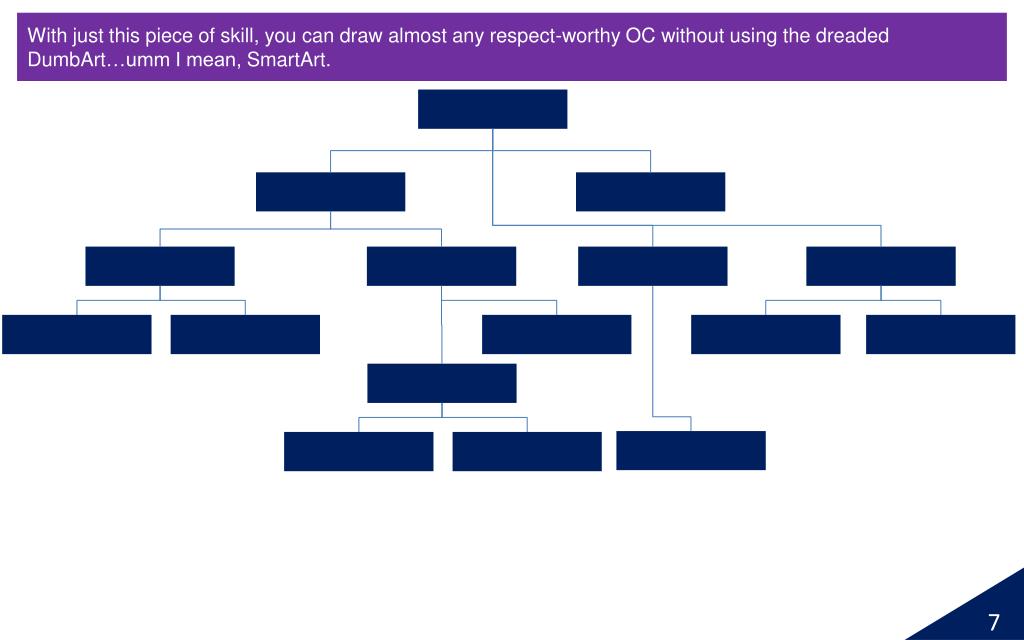 With just this piece of skill, you can draw almost any respect-worthy OC without using the dreaded DumbArt…umm I mean, SmartArt.

7